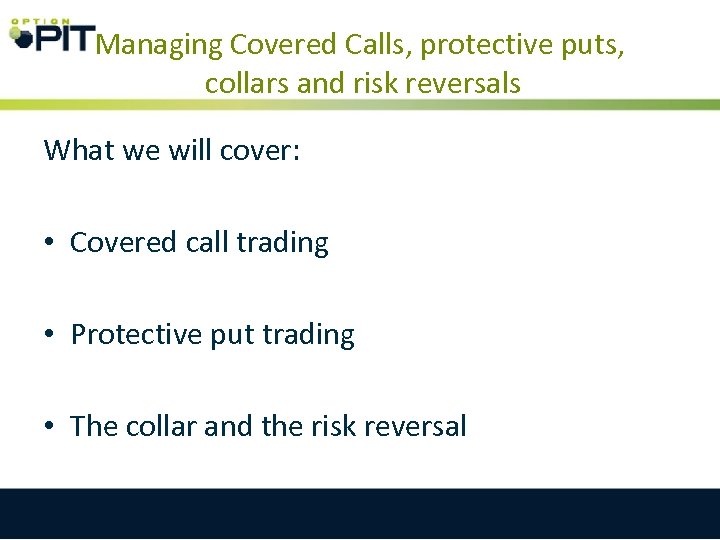 OPTION PIT

Managing Covered Calls, protective puts, collars and risk reversals

What we will cover:

• Covered call trading

• Protective put trading

• The collar and the risk reversal